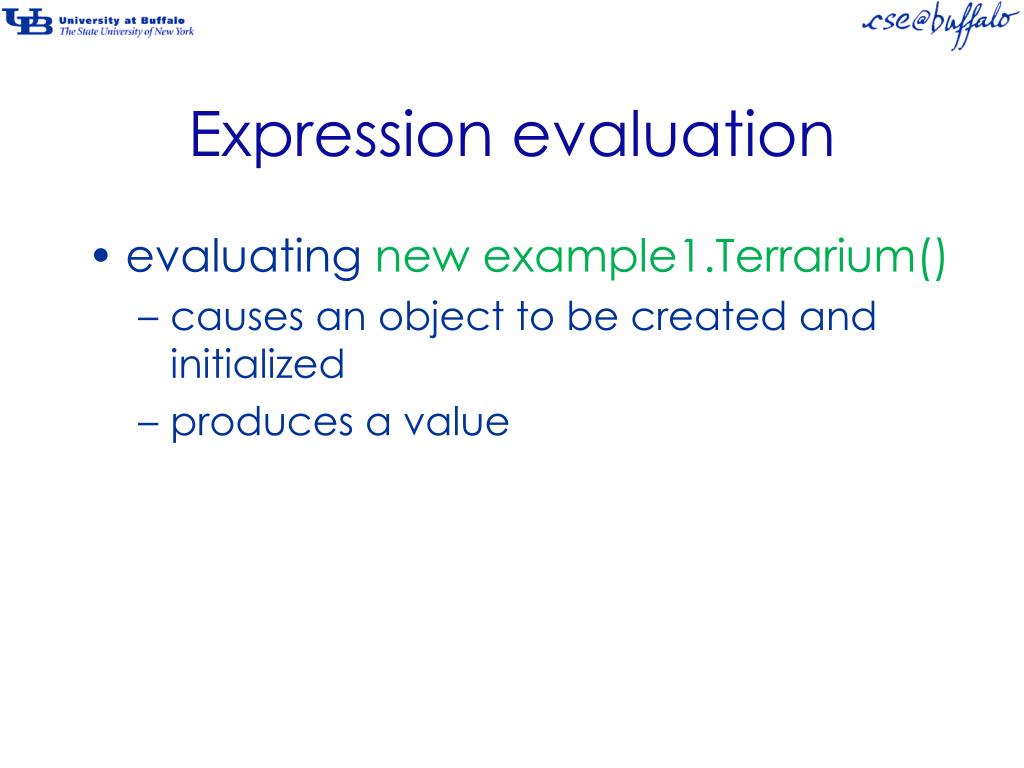 UB University at Buffalo
The State University of New York

cse@buffalo

Expression evaluation

• evaluating new example1.Terrarium()
– causes an object to be created and initialized
– produces a value